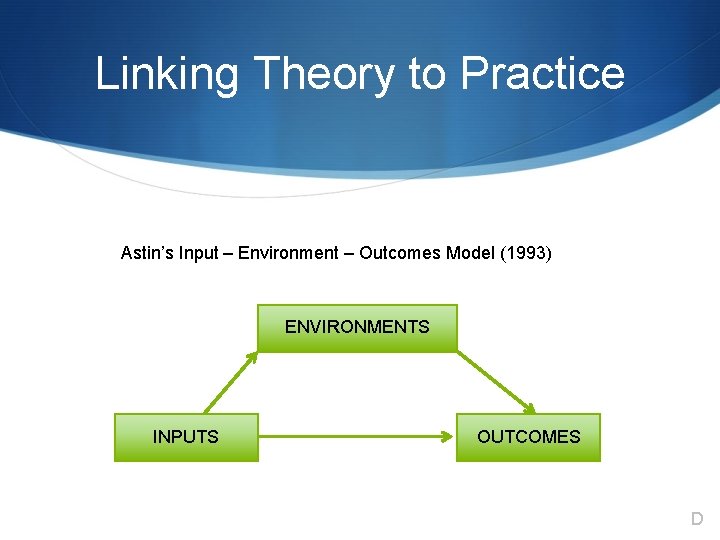 Linking Theory to Practice

Astin's Input – Environment – Outcomes Model (1993)

ENVIRONMENTS

INPUTS

OUTCOMES

D